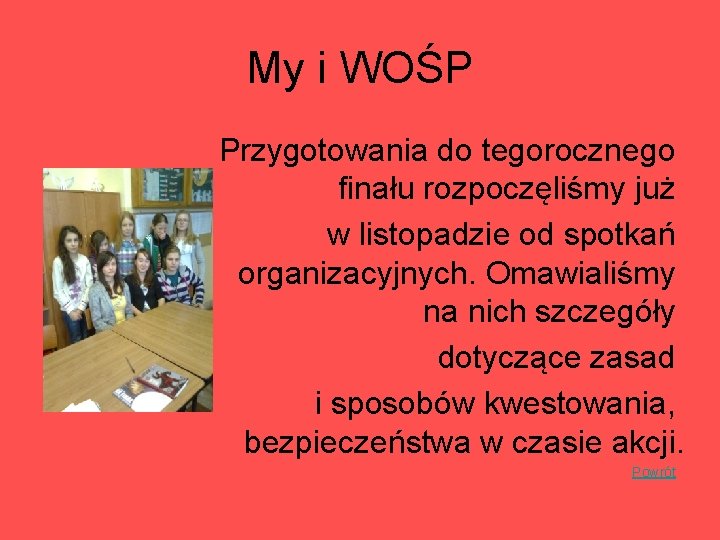 My i WOŚP

Przygotowania do tegorocznego finału rozpoczęliśmy już w listopadzie od spotkań organizacyjnych. Omawialiśmy na nich szczegóły dotyczące zasad i sposobów kwestowania, bezpieczeństwa w czasie akcji.

Powrót